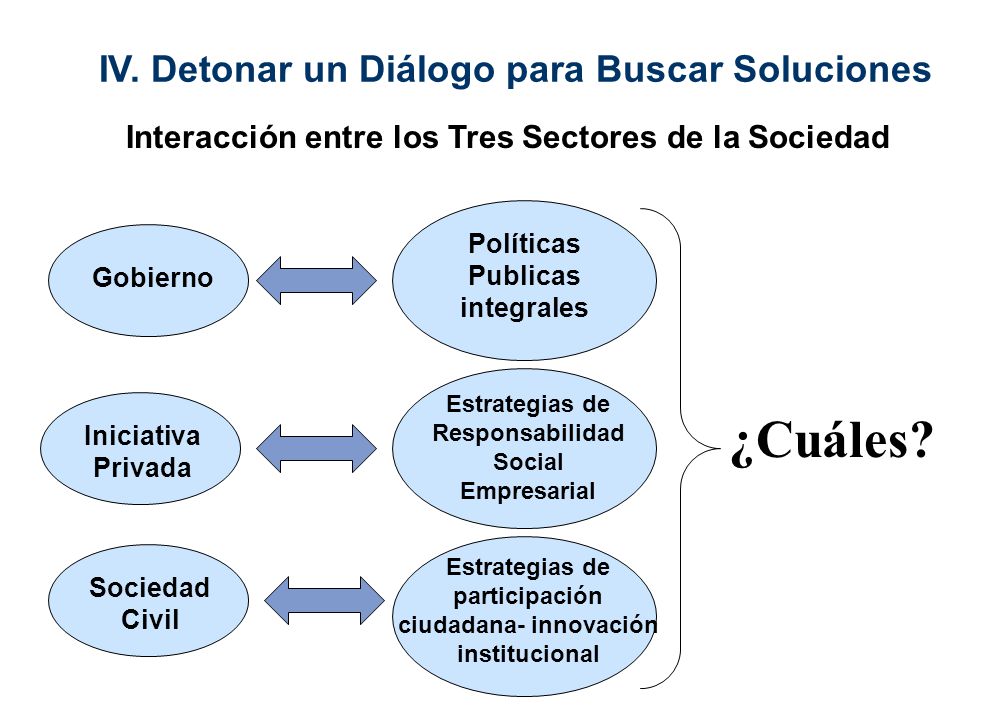 IV. Detonar un Diálogo para Buscar Soluciones

Interacción entre los Tres Sectores de la Sociedad

Gobierno

Políticas Publicas integrales

Iniciativa Privada

Estrategias de Responsabilidad Social Empresarial

Sociedad Civil

Estrategias de participación ciudadana- innovación institucional

¿Cuáles?